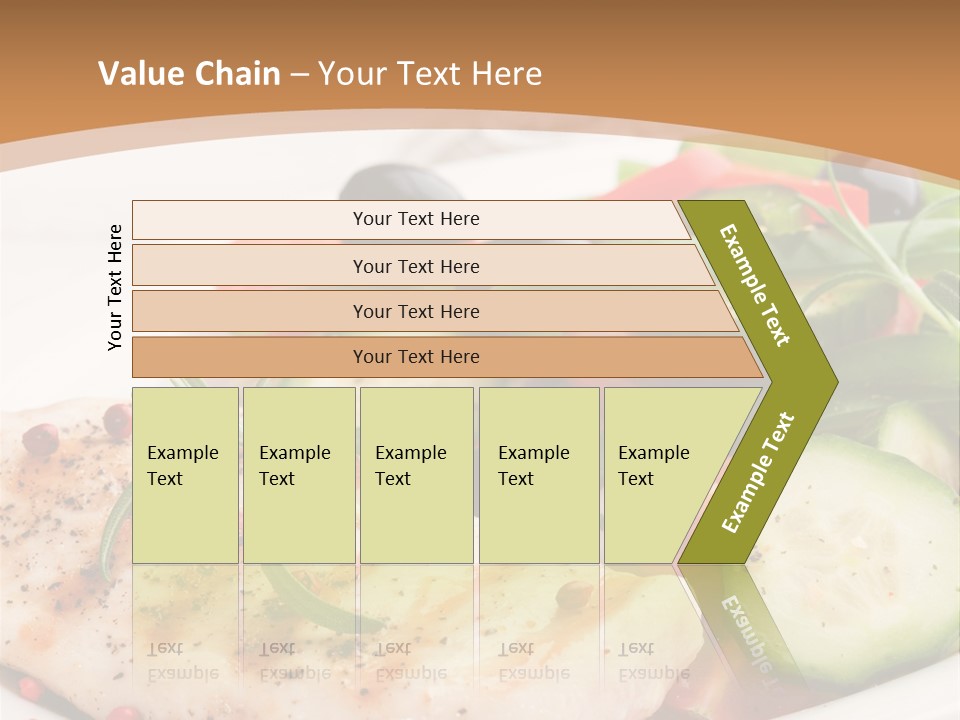 Value Chain – Your Text Here

Your Text Here

Your Text Here

Your Text Here

Your Text Here

Your Text Here

Example Text

Example Text

Example Text

Example Text

Example Text

Example Text

Example Text